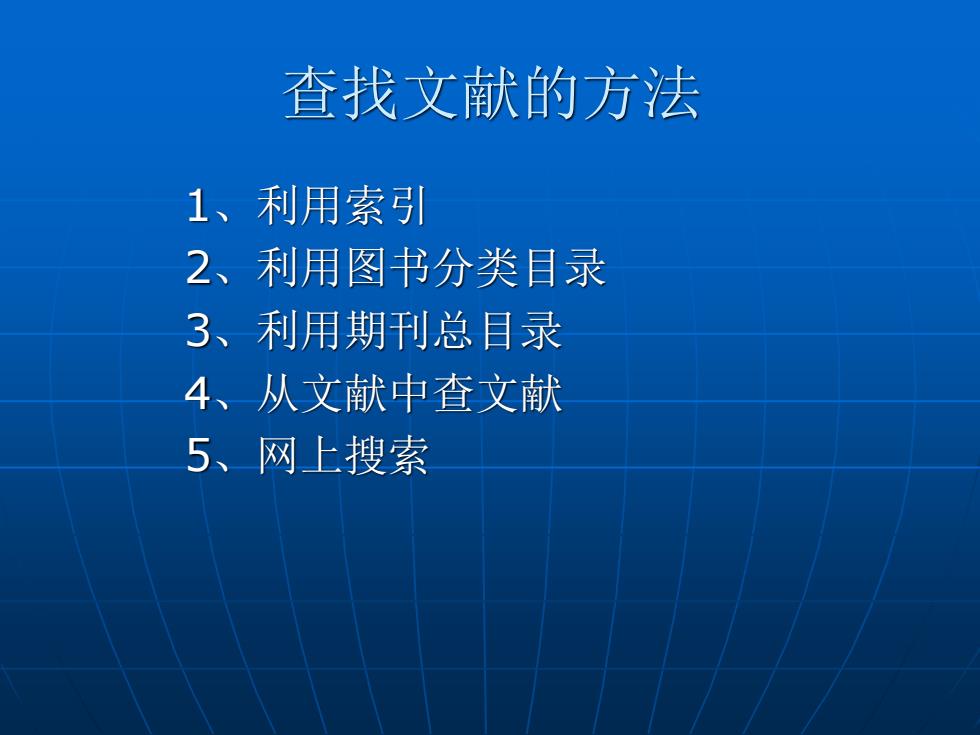 查找文献的方法

1、利用索引
2、利用图书分类目录
3、利用期刊总目录
4、从文献中查文献
5、网上搜索